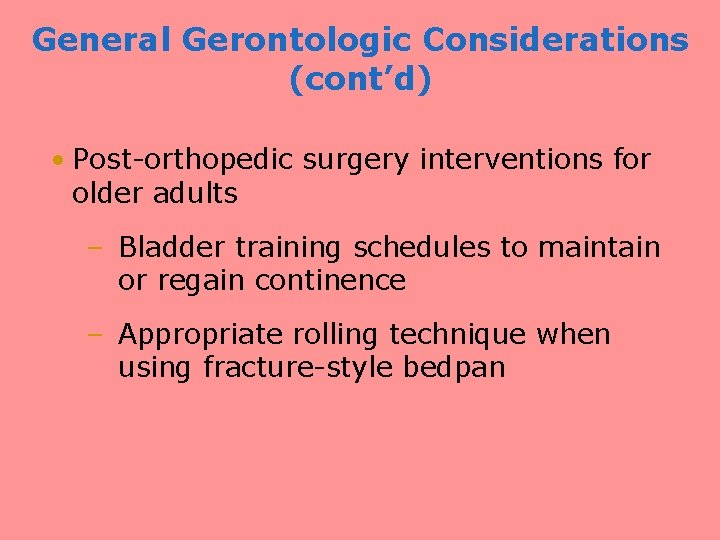 General Gerontologic Considerations (cont’d)

• Post-orthopedic surgery interventions for older adults

– Bladder training schedules to maintain or regain continence

– Appropriate rolling technique when using fracture-style bedpan